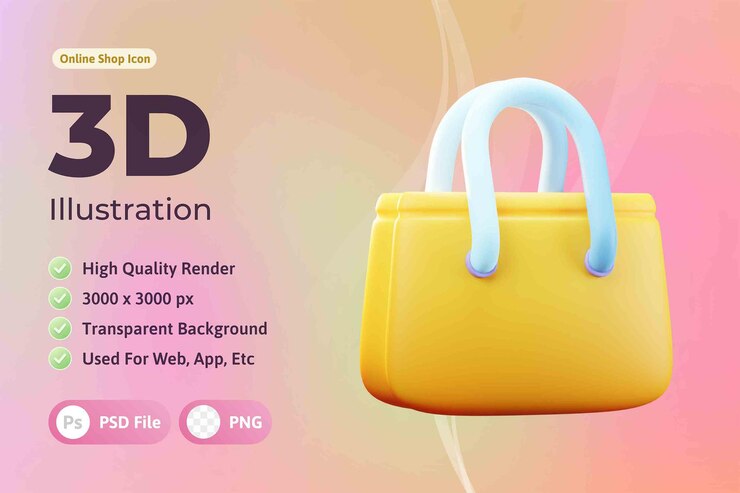 Online Shop Icon

3D
Illustration

High Quality Render
3000 x 3000 px
Transparent Background
Used For Web, App, Etc

Ps PSD File
PNG